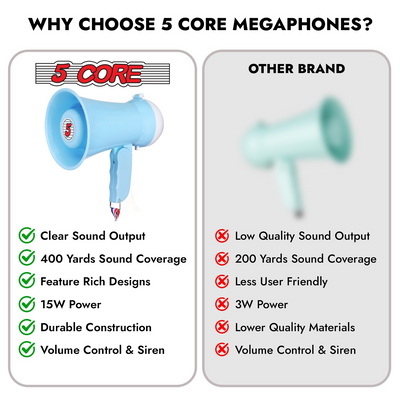 WHY CHOOSE 5 CORE MEGAPHONES?

5 CORE

5

Clear Sound Output
400 Yards Sound Coverage
Feature Rich Designs
15W Power
Durable Construction
Volume Control & Siren

OTHER BRAND

Low Quality Sound Output
200 Yards Sound Coverage
Less User Friendly
3W Power
Lower Quality Materials
Volume Control & Siren